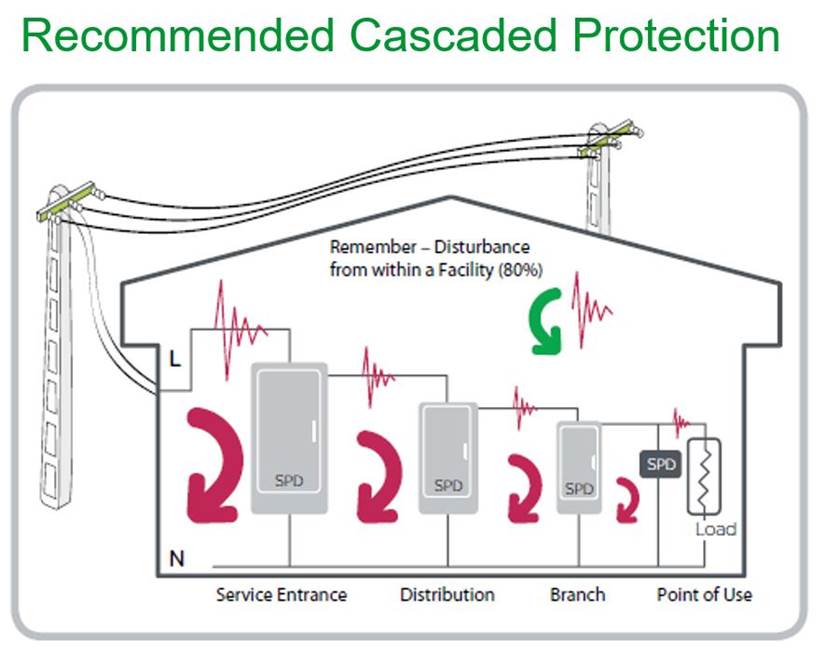 Recommended Cascaded Protection

Remember – Disturbance from within a Facility (80%)

L

SPD

SPD

SPD

SPD

Load

N

Service Entrance

Distribution

Branch

Point of Use